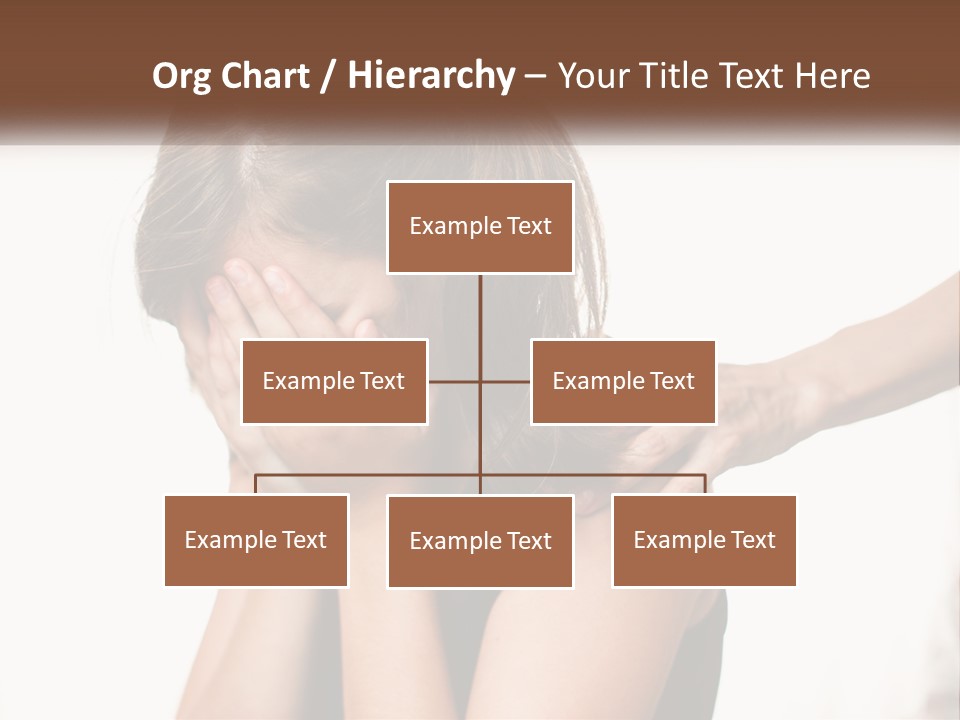 Org Chart / Hierarchy – Your Title Text Here

Example Text

Example Text

Example Text

Example Text

Example Text

Example Text